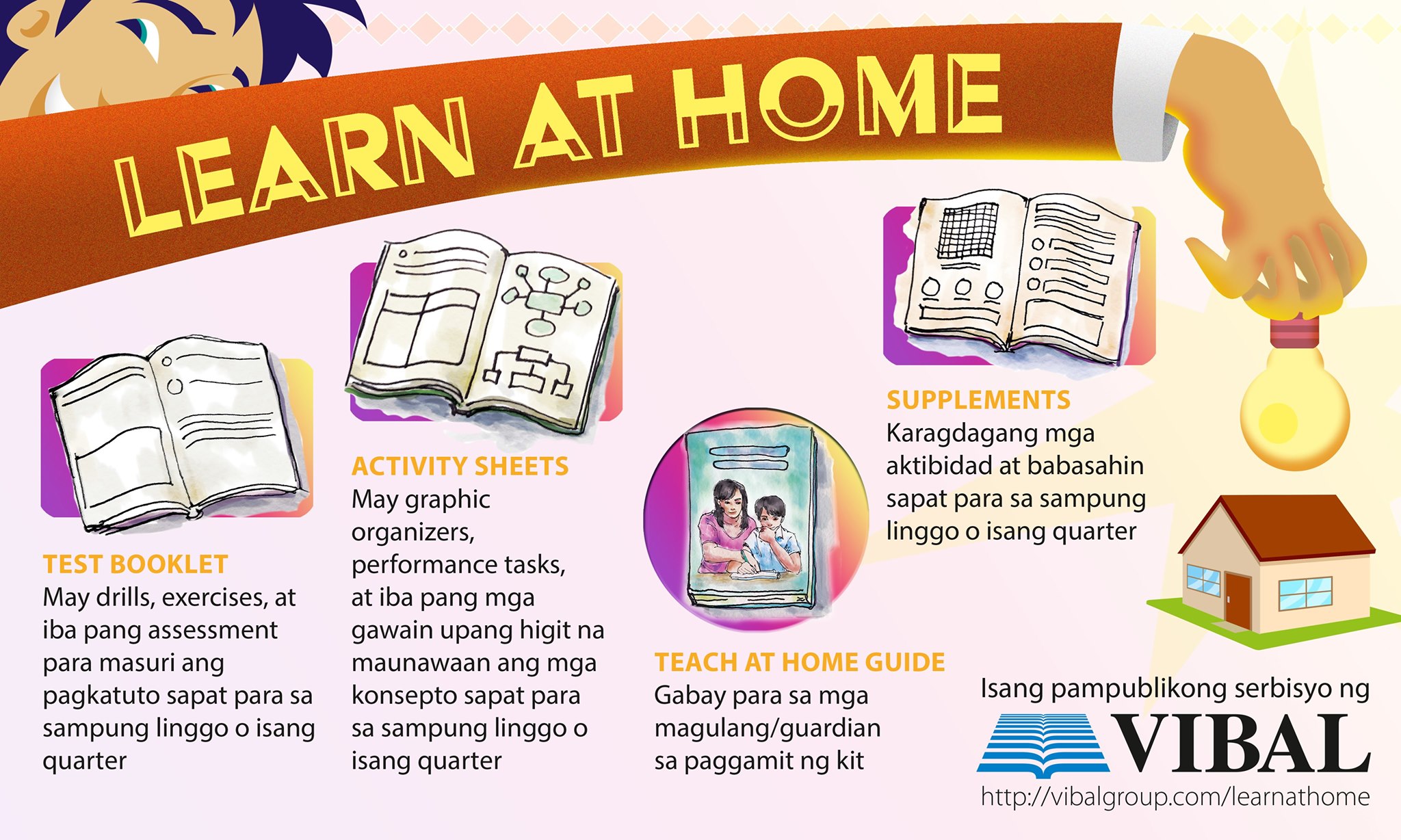 LEARN AT HOME

TEST BOOKLET
May drills, exercises, at iba pang assessment para masuri ang pagkatuto sapat para sa sampung linggo o isang quarter

ACTIVITY SHEETS
May graphic organizers, performance tasks, at iba pang mga gawain upang higit na maunawaan ang mga konsepto sapat para sa sampung linggo o isang quarter

TEACH AT HOME GUIDE
Gabay para sa mga magulang/guardian sa paggamit ng kit

SUPPLEMENTS
Karagdagang mga aktibidad at babasahin sapat para sa sampung linggo o isang quarter

Isang pampublikong serbisyo ng
VIBAL
http://vibalgroup.com/learnathome